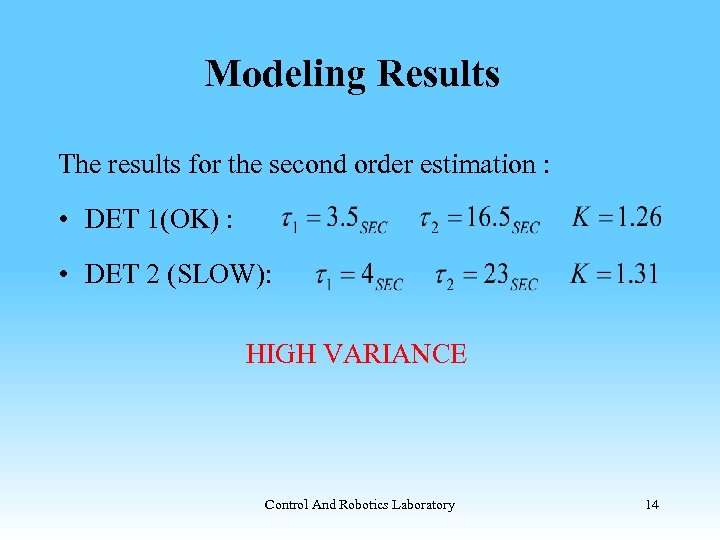 Modeling Results

The results for the second order estimation :

• DET 1(OK) : $\tau_1 = 3.5_{SEC}$ $\tau_2 = 16.5_{SEC}$ $K = 1.26$

• DET 2 (SLOW): $\tau_1 = 4_{SEC}$ $\tau_2 = 23_{SEC}$ $K = 1.31$

HIGH VARIANCE

Control And Robotics Laboratory

14